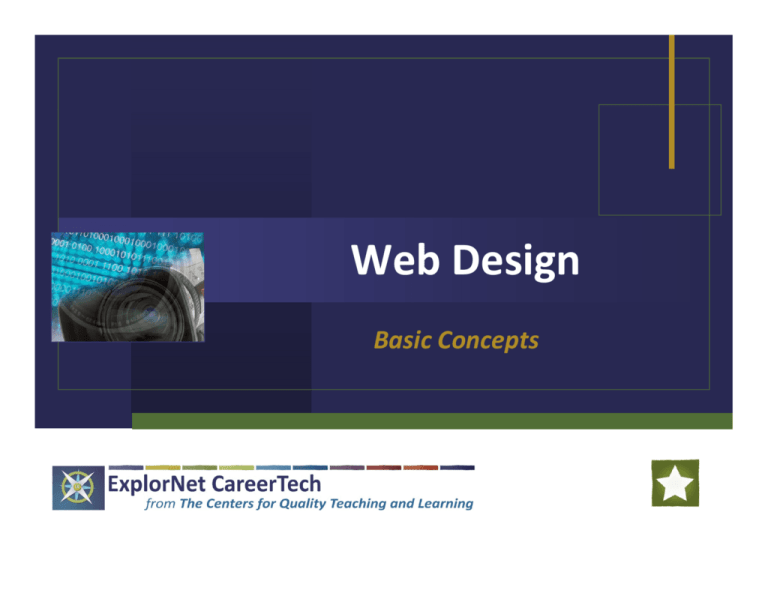 Web Design

Basic Concepts

ExplorNet CareerTech
from The Centers for Quality Teaching and Learning